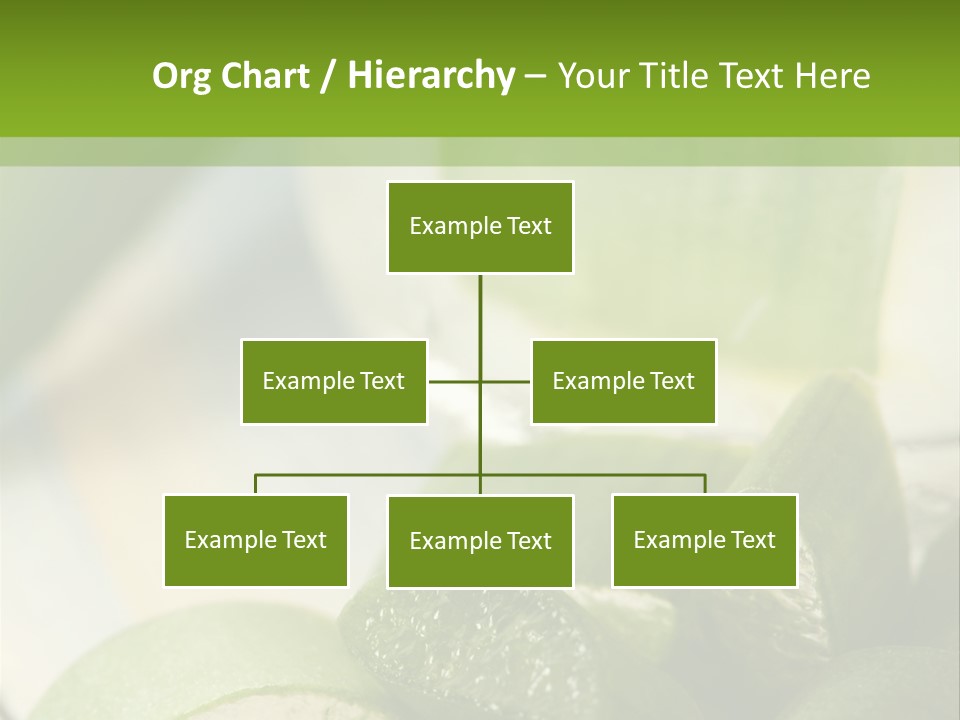 Org Chart / Hierarchy – Your Title Text Here

Example Text

Example Text

Example Text

Example Text

Example Text

Example Text